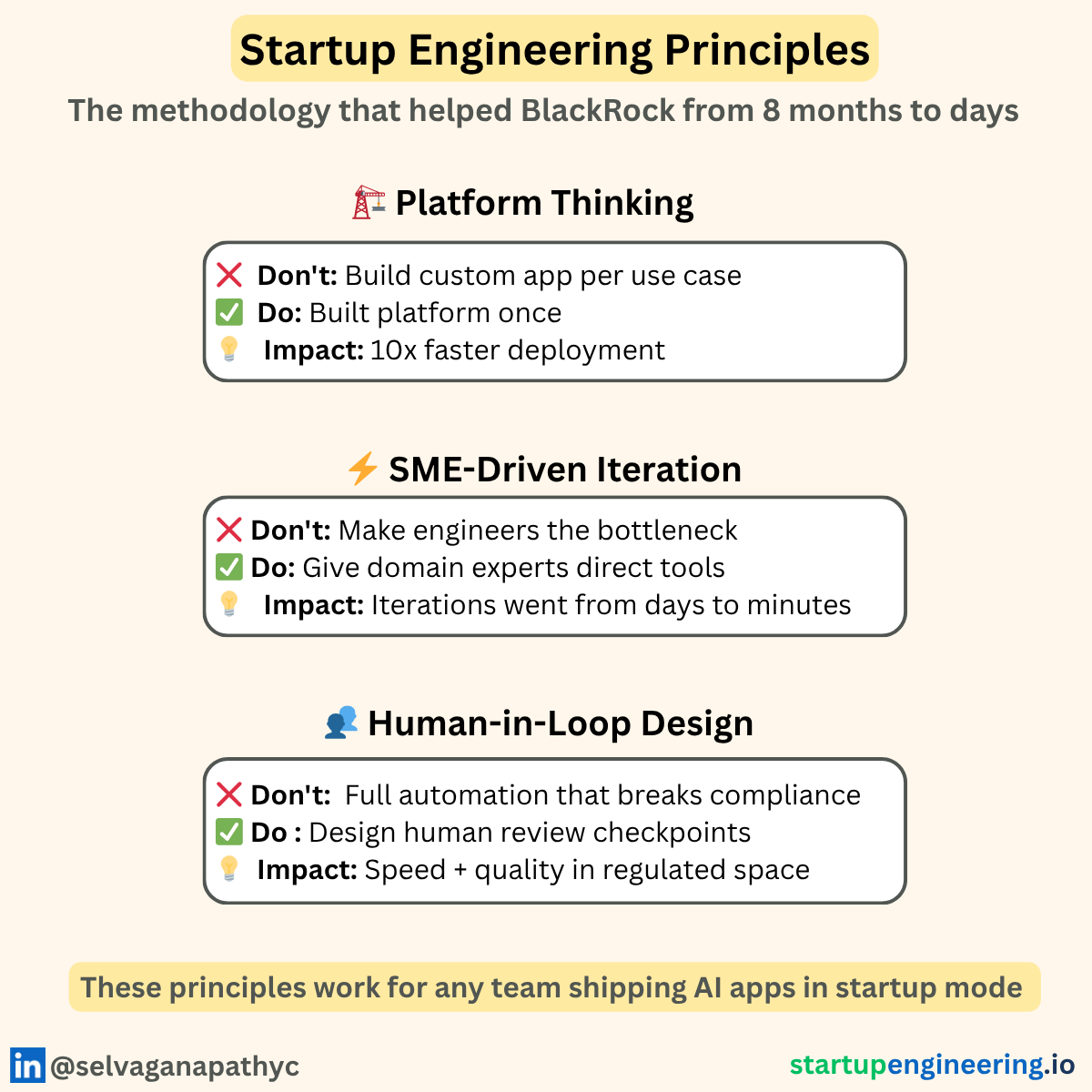 Startup Engineering Principles

The methodology that helped BlackRock from 8 months to days

🏗️ Platform Thinking

❌ Don't: Build custom app per use case
✅ Do: Built platform once
💡 Impact: 10x faster deployment

⚡ SME-Driven Iteration

❌ Don't: Make engineers the bottleneck
✅ Do: Give domain experts direct tools
💡 Impact: Iterations went from days to minutes

👥 Human-in-Loop Design

❌ Don't: Full automation that breaks compliance
✅ Do : Design human review checkpoints
💡 Impact: Speed + quality in regulated space

These principles work for any team shipping AI apps in startup mode

in @selvaganapathyc

startupengineering.io